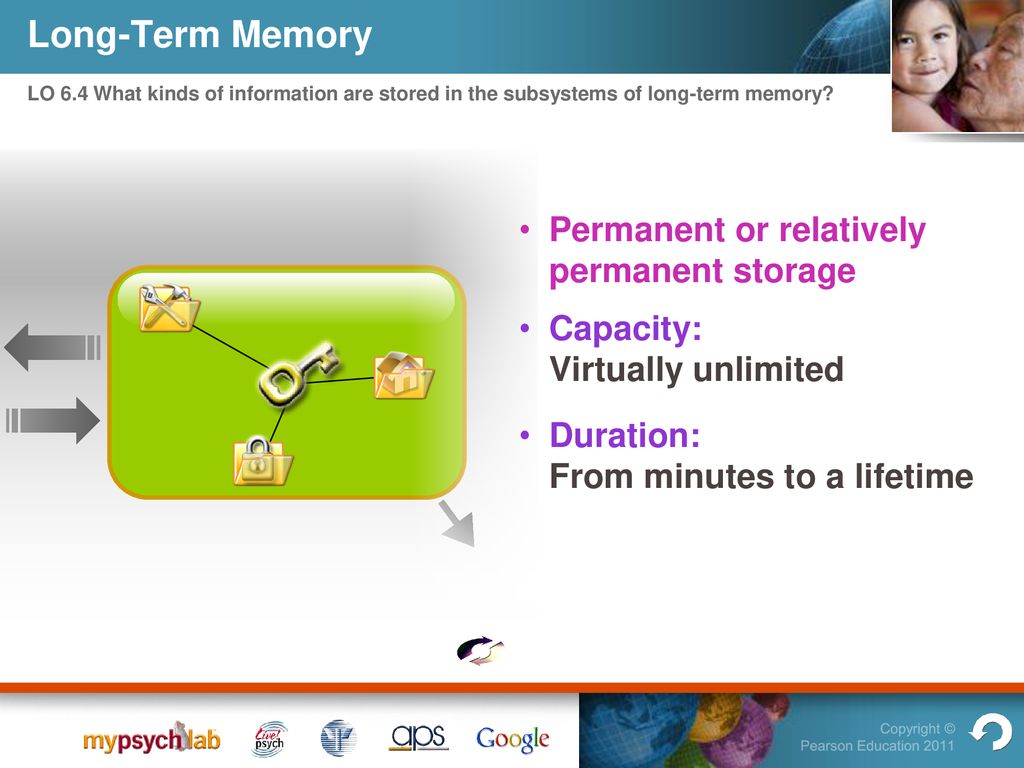 Long-Term Memory

LO 6.4 What kinds of information are stored in the subsystems of long-term memory?

• Permanent or relatively permanent storage

• Capacity: Virtually unlimited

• Duration: From minutes to a lifetime

mypsychlab Live! psych aps Google

Copyright © Pearson Education 2011